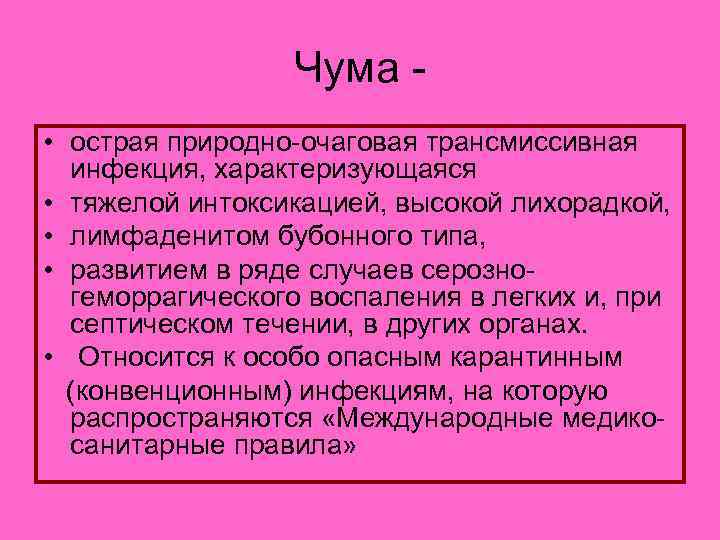 Чума -

• острая природно-очаговая трансмиссивная инфекция, характеризующаяся
• тяжелой интоксикацией, высокой лихорадкой,
• лимфаденитом бубонного типа,
• развитием в ряде случаев серозно-геморрагического воспаления в легких и, при септическом течении, в других органах.
• Относится к особо опасным карантинным (конвенционным) инфекциям, на которую распространяются «Международные медико-санитарные правила»